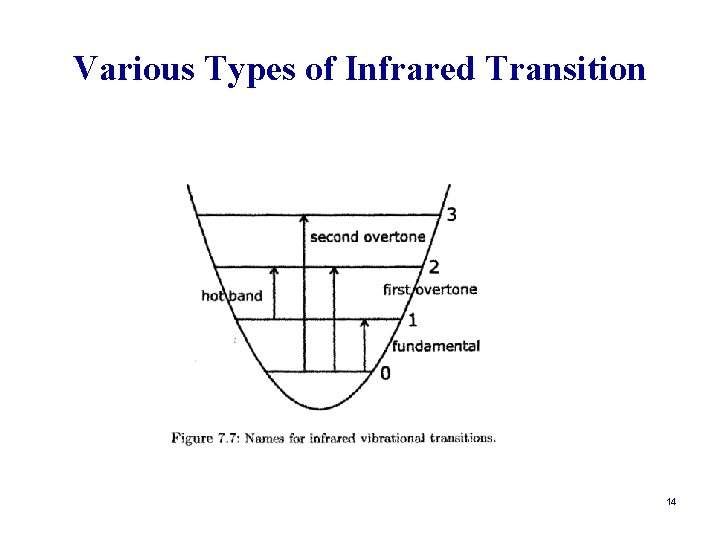 Various Types of Infrared Transition

3
second overtone
2
hot band
first overtone
1
fundamental
0

Figure 7.7: Names for infrared vibrational transitions.

14